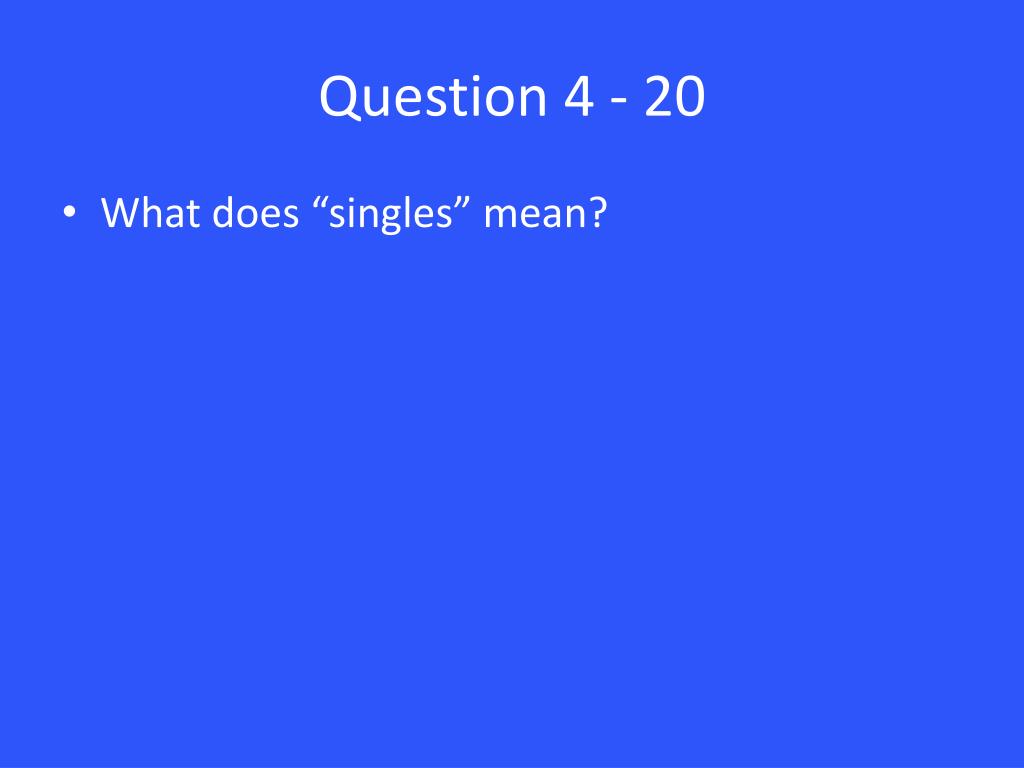 Question 4 - 20

• What does “singles” mean?